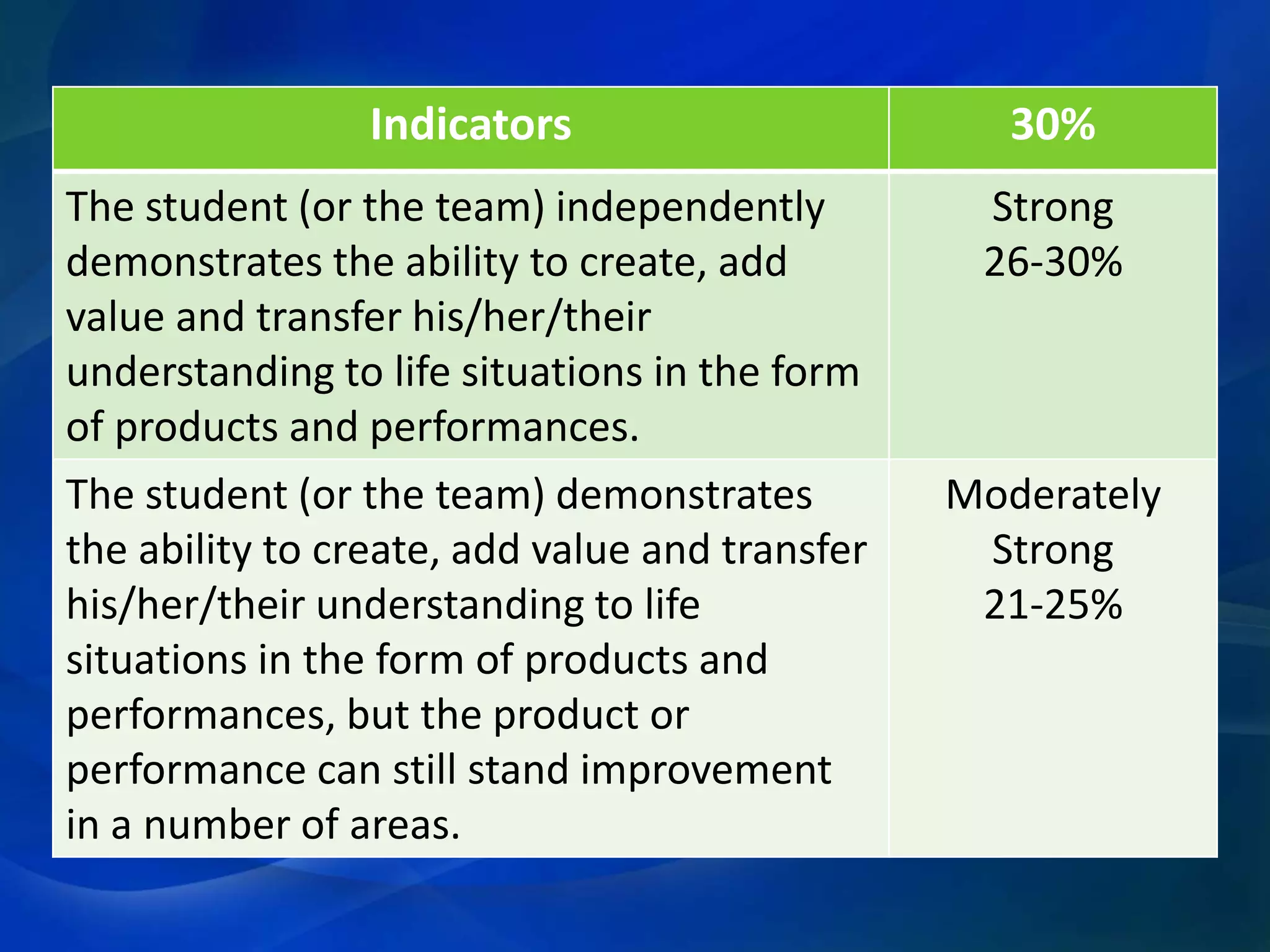 | Indicators | 30% |
|---|---|
| The student (or the team) independently demonstrates the ability to create, add value and transfer his/her/their understanding to life situations in the form of products and performances. | Strong 26-30% |
| The student (or the team) demonstrates the ability to create, add value and transfer his/her/their understanding to life situations in the form of products and performances, but the product or performance can still stand improvement in a number of areas. | Moderately Strong 21-25% |